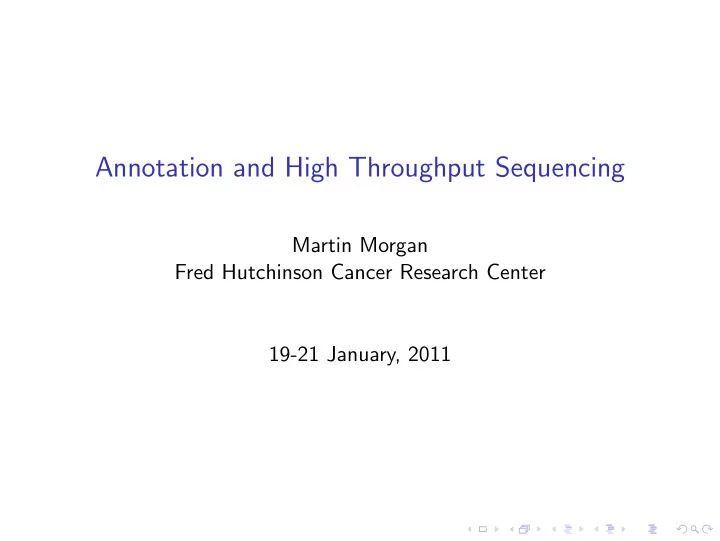 Annotation and High Throughput Sequencing

Martin Morgan
Fred Hutchinson Cancer Research Center

19-21 January, 2011